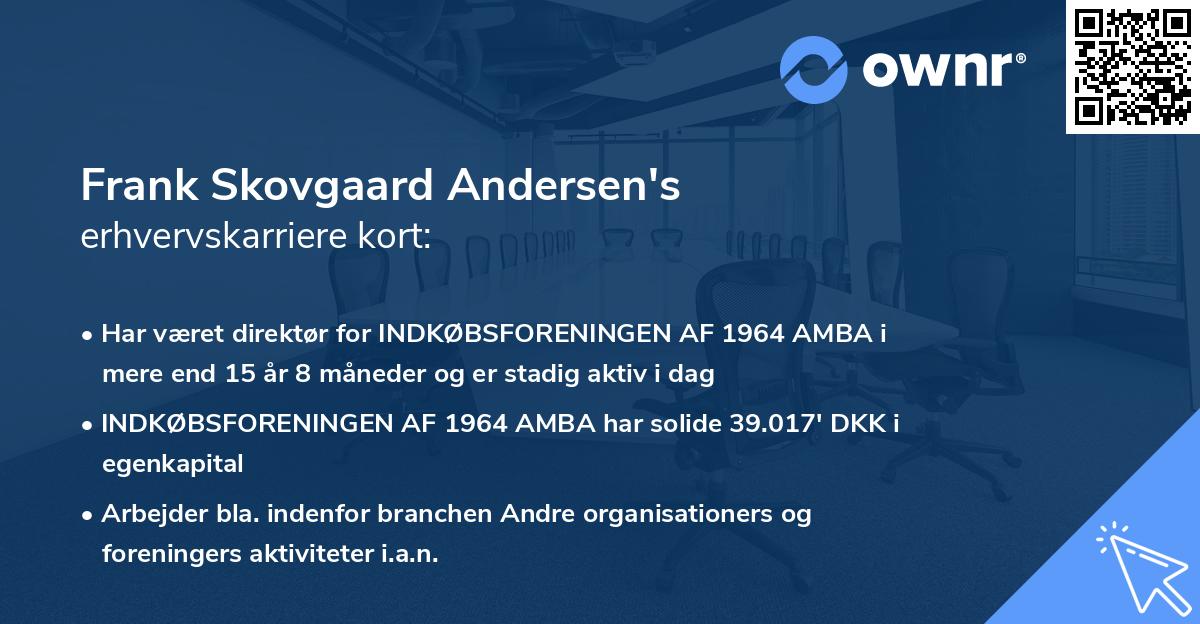 ownr®

Frank Skovgaard Andersen's
erhvervskarriere kort:

• Har været direktør for INDKØBSFORENINGEN AF 1964 AMBA i mere end 15 år 8 måneder og er stadig aktiv i dag

• INDKØBSFORENINGEN AF 1964 AMBA har solide 39.017' DKK i egenkapital

• Arbejder bla. indenfor branchen Andre organisationers og foreningers aktiviteter i.a.n.